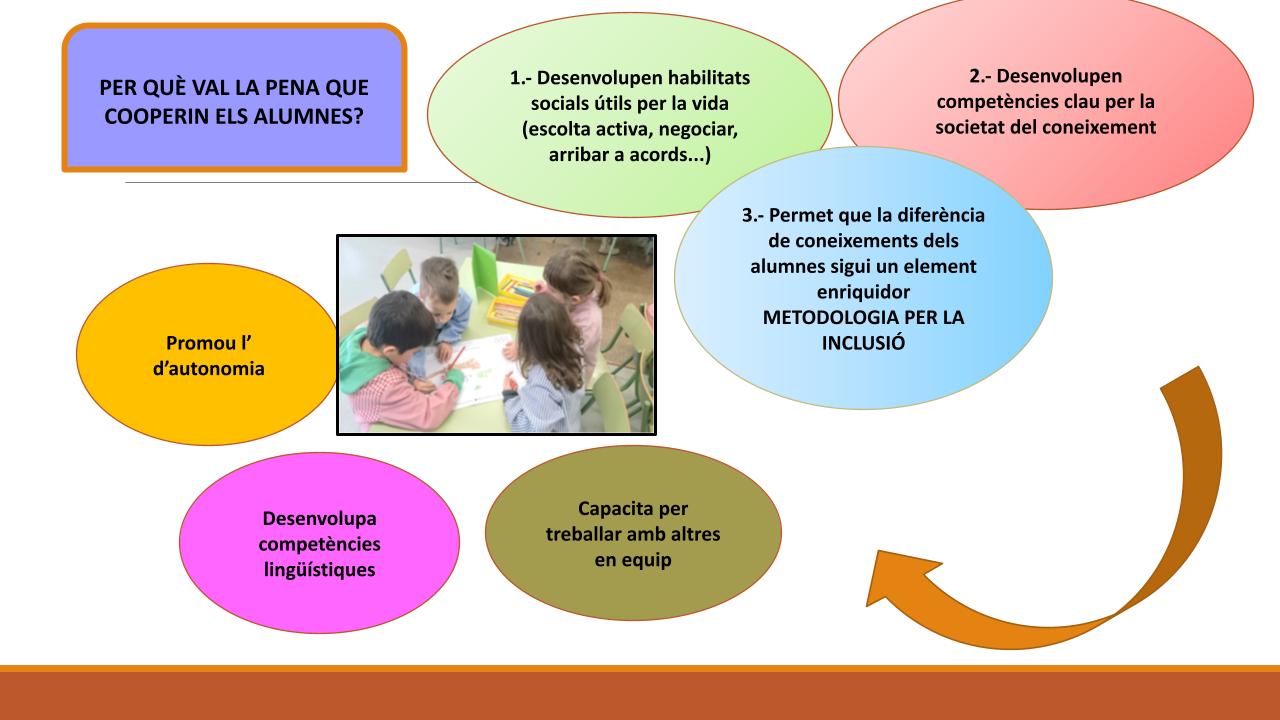 PER QUÈ VAL LA PENA QUE COOPERIN ELS ALUMNES?

1.- Desenvolupen habilitats socials útils per la vida (escolta activa, negociar, arribar a acords...)

2.- Desenvolupen competències clau per la societat del coneixement

3.- Permet que la diferència de coneixements dels alumnes sigui un element enriquidor
METODOLOGIA PER LA INCLUSIÓ

Promou l' d'autonomia

Desenvolupa competències lingüístiques

Capacita per treballar amb altres en equip